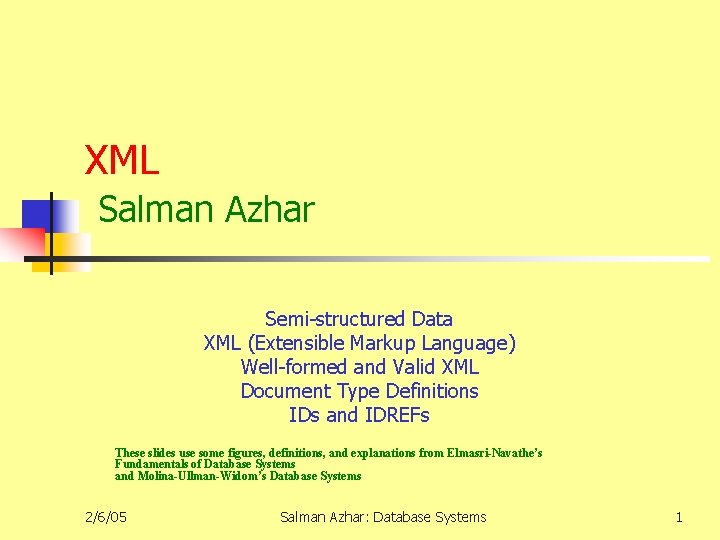 XML
Salman Azhar

Semi-structured Data
XML (Extensible Markup Language)
Well-formed and Valid XML
Document Type Definitions
IDs and IDREFs

These slides use some figures, definitions, and explanations from Elmasri-Navathe's Fundamentals of Database Systems and Molina-Ullman-Widom's Database Systems

2/6/05 Salman Azhar: Database Systems 1